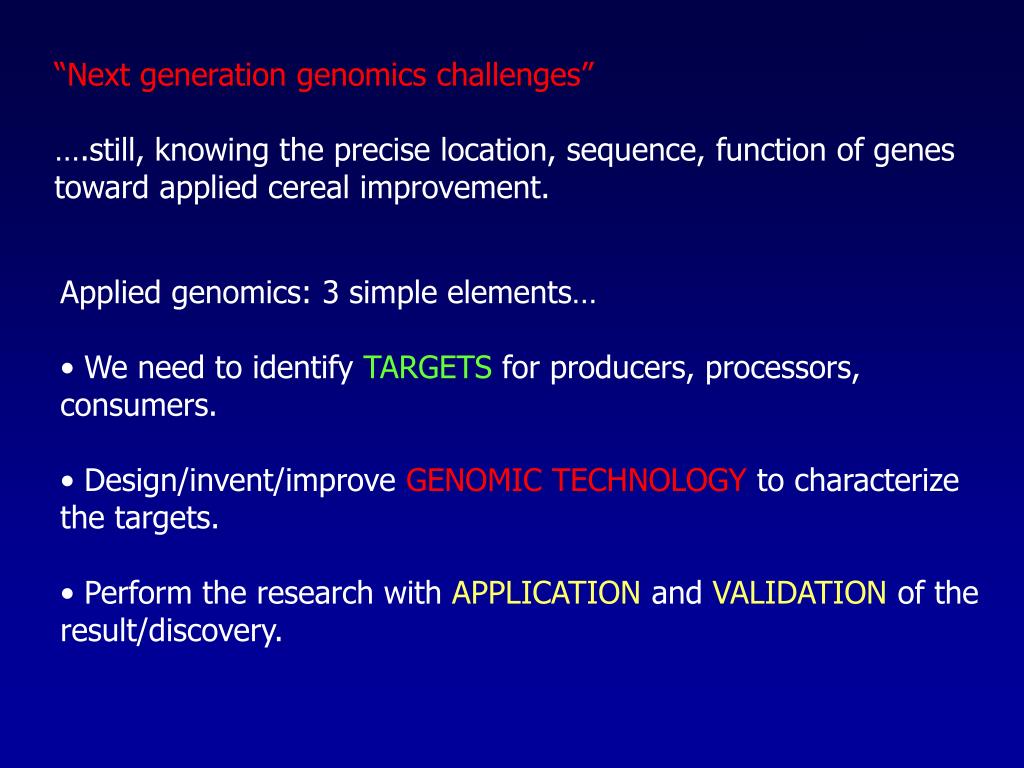 “Next generation genomics challenges”

….still, knowing the precise location, sequence, function of genes toward applied cereal improvement.

Applied genomics: 3 simple elements…

• We need to identify TARGETS for producers, processors, consumers.

• Design/invent/improve GENOMIC TECHNOLOGY to characterize the targets.

• Perform the research with APPLICATION and VALIDATION of the result/discovery.